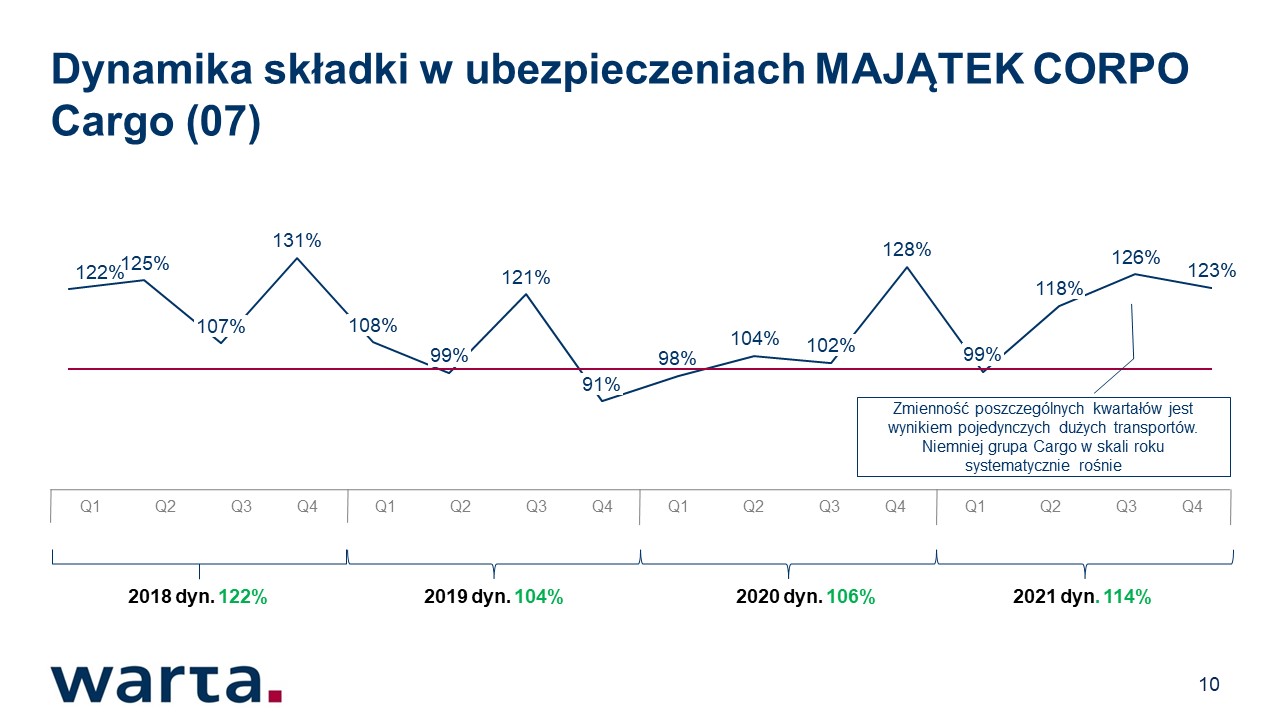 Dynamika składki w ubezpieczeniach MAJĄTEK CORPO Cargo (07)

122% 125% 107% 131% 108% 99% 121% 91% 98% 104% 102% 128% 99% 118% 126% 123%

Zmienność poszczególnych kwartałów jest wynikiem pojedynczych dużych transportów. Niemniej grupa Cargo w skali roku systematycznie rośnie

Q1 Q2 Q3 Q4 Q1 Q2 Q3 Q4 Q1 Q2 Q3 Q4 Q1 Q2 Q3 Q4

2018 dyn. 122%

2019 dyn. 104%

2020 dyn. 106%

2021 dyn. 114%

warta.

10